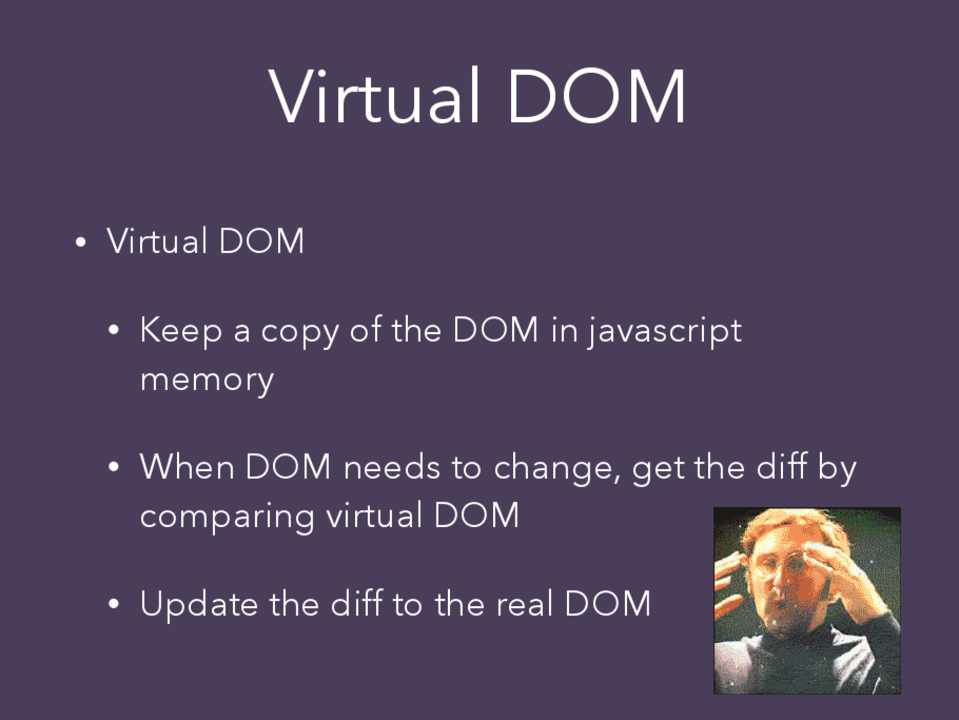 Virtual DOM

• Virtual DOM

• Keep a copy of the DOM in javascript memory

• When DOM needs to change, get the diff by comparing virtual DOM

• Update the diff to the real DOM